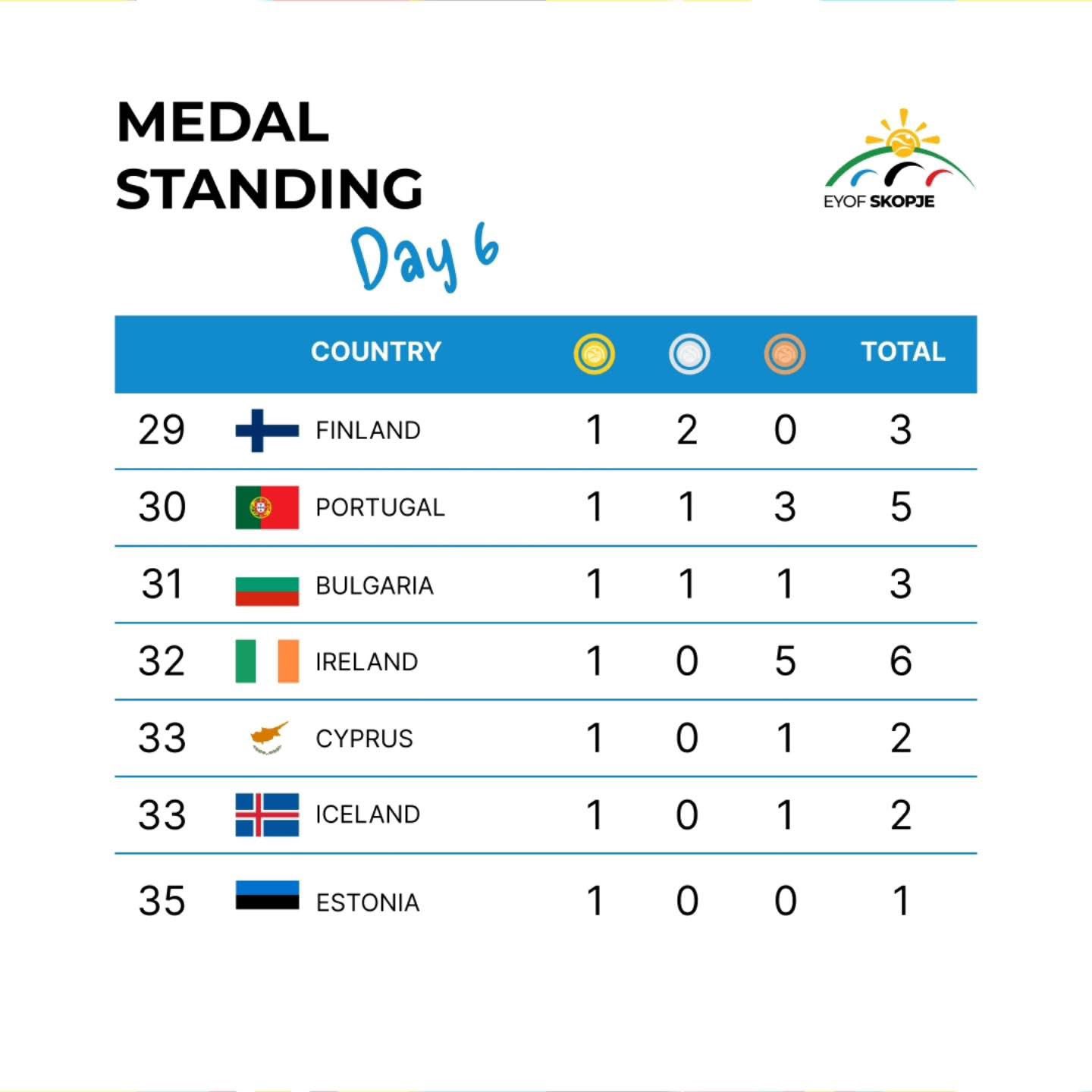 MEDAL STANDING

Day 6

EYOF SKOPJE

| | COUNTRY | | | | TOTAL |
|---|---|---|---|---|---|
| 29 | FINLAND | 1 | 2 | 0 | 3 |
| 30 | PORTUGAL | 1 | 1 | 3 | 5 |
| 31 | BULGARIA | 1 | 1 | 1 | 3 |
| 32 | IRELAND | 1 | 0 | 5 | 6 |
| 33 | CYPRUS | 1 | 0 | 1 | 2 |
| 33 | ICELAND | 1 | 0 | 1 | 2 |
| 35 | ESTONIA | 1 | 0 | 0 | 1 |